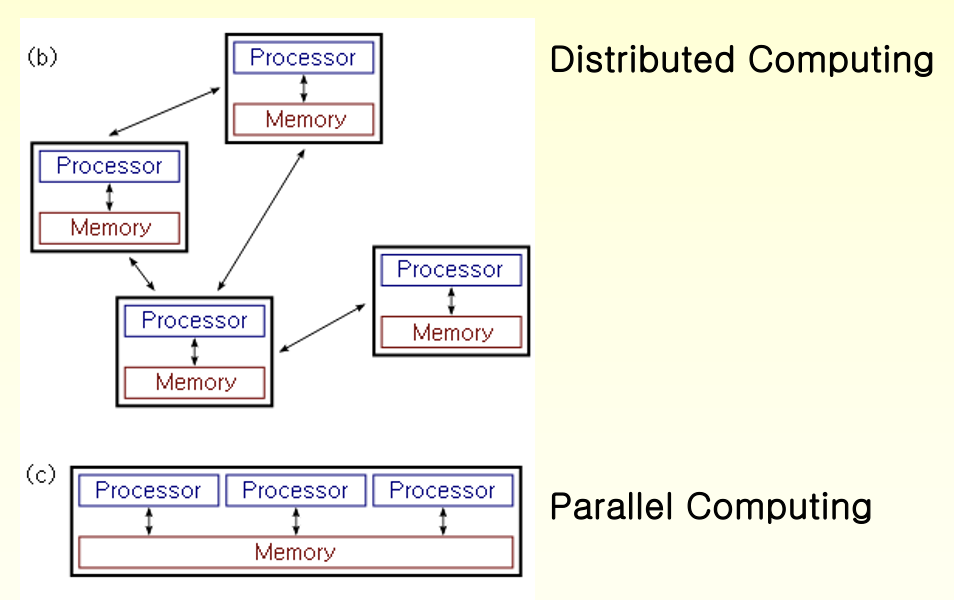 (b)

Processor
Memory

Processor
Memory

Processor
Memory

Processor
Memory

Distributed Computing

(c)

Processor
Processor
Processor
Memory

Parallel Computing